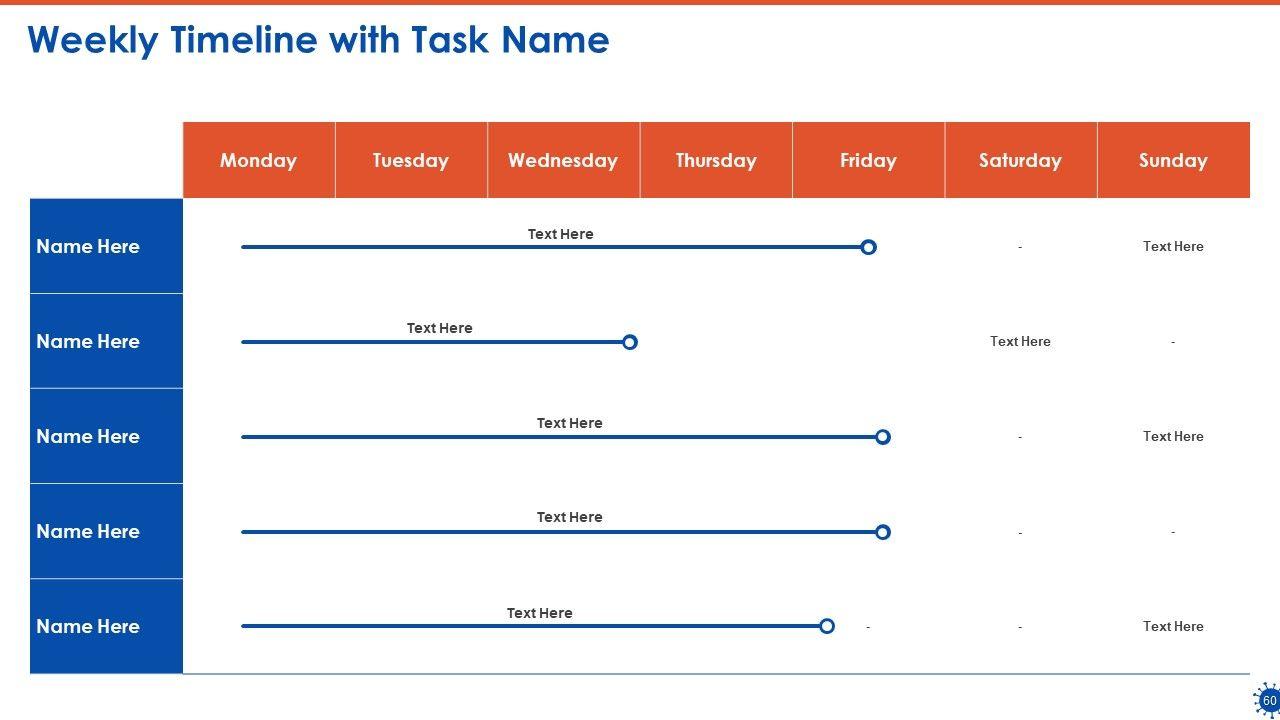 Weekly Timeline with Task Name

| | Monday | Tuesday | Wednesday | Thursday | Friday | Saturday | Sunday |
|---|---|---|---|---|---|---|---|
| Name Here | Text Here | | | | | - | Text Here |
| Name Here | Text Here | | | | | Text Here | - |
| Name Here | Text Here | | | | | - | Text Here |
| Name Here | Text Here | | | | | - | - |
| Name Here | Text Here | | | | - | - | Text Here |

60